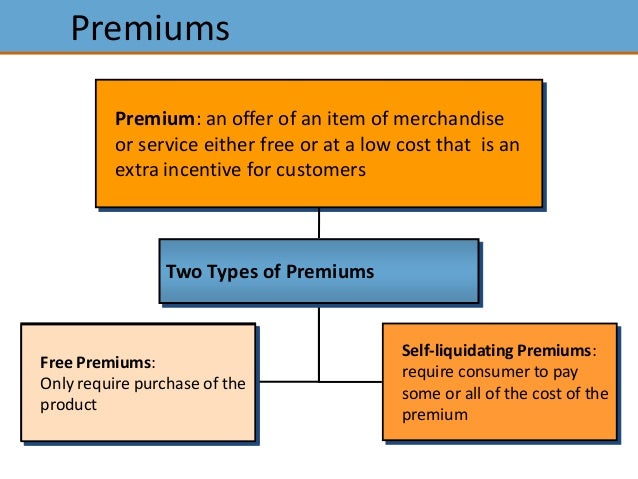 Premiums

Premium: an offer of an item of merchandise or service either free or at a low cost that is an extra incentive for customers

Two Types of Premiums

Free Premiums: Only require purchase of the product

Self-liquidating Premiums: require consumer to pay some or all of the cost of the premium